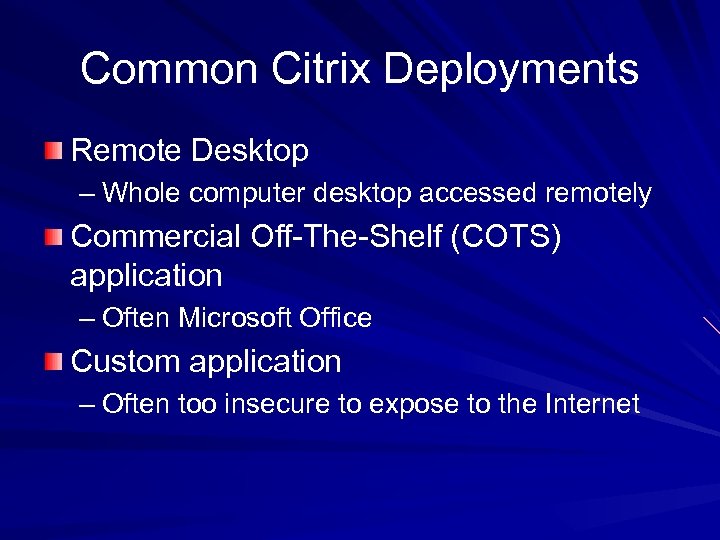 Common Citrix Deployments

Remote Desktop

– Whole computer desktop accessed remotely

Commercial Off-The-Shelf (COTS) application

– Often Microsoft Office

Custom application

– Often too insecure to expose to the Internet